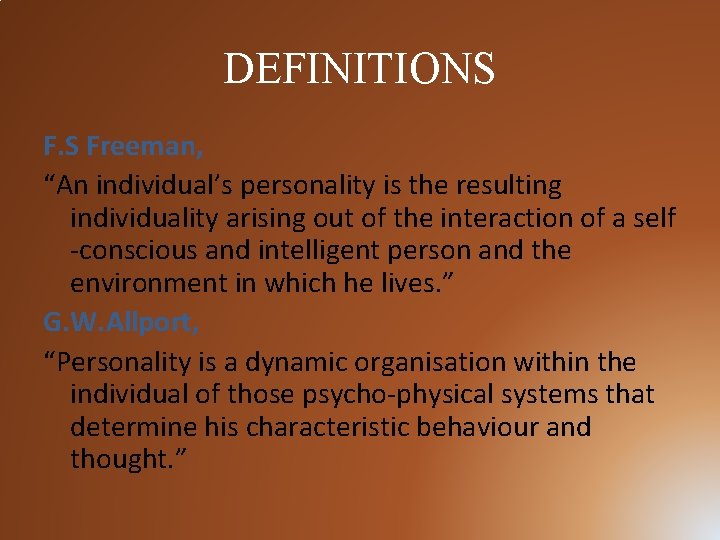 DEFINITIONS

F.S Freeman,

“An individual’s personality is the resulting individuality arising out of the interaction of a self -conscious and intelligent person and the environment in which he lives.”

G.W.Allport,

“Personality is a dynamic organisation within the individual of those psycho-physical systems that determine his characteristic behaviour and thought.”